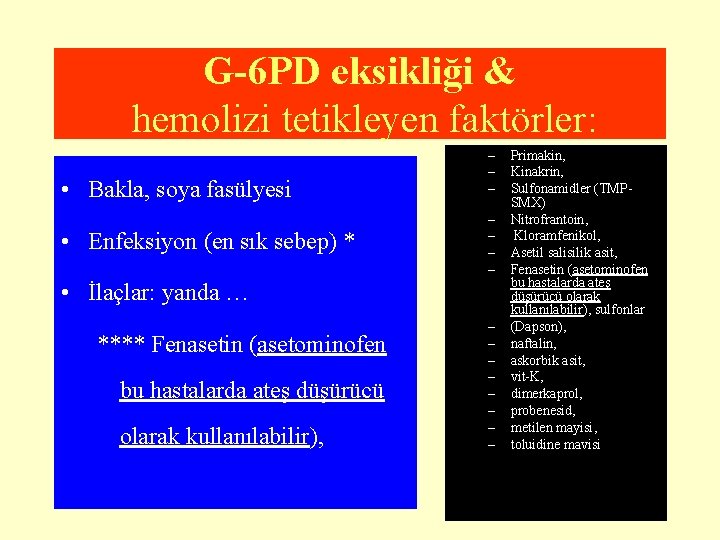 G-6PD eksikliği &
hemolizi tetikleyen faktörler:

• Bakla, soya fasülyesi
• Enfeksiyon (en sık sebep) *
• İlaçlar: yanda …

**** Fenasetin (asetominofen bu hastalarda ateş düşürücü olarak kullanılabilir),

– Primakin,
– Kinakrin,
– Sulfonamidler (TMP-SMX)
– Nitrofrantoin,
– Kloramfenikol,
– Asetil salisilik asit,
– Fenasetin (asetominofen bu hastalarda ateş düşürücü olarak kullanılabilir), sulfonlar
– (Dapson),
– naftalin,
– askorbik asit,
– vit-K,
– dimerkaprol,
– probenesid,
– metilen mayisi,
– toluidine mavisi